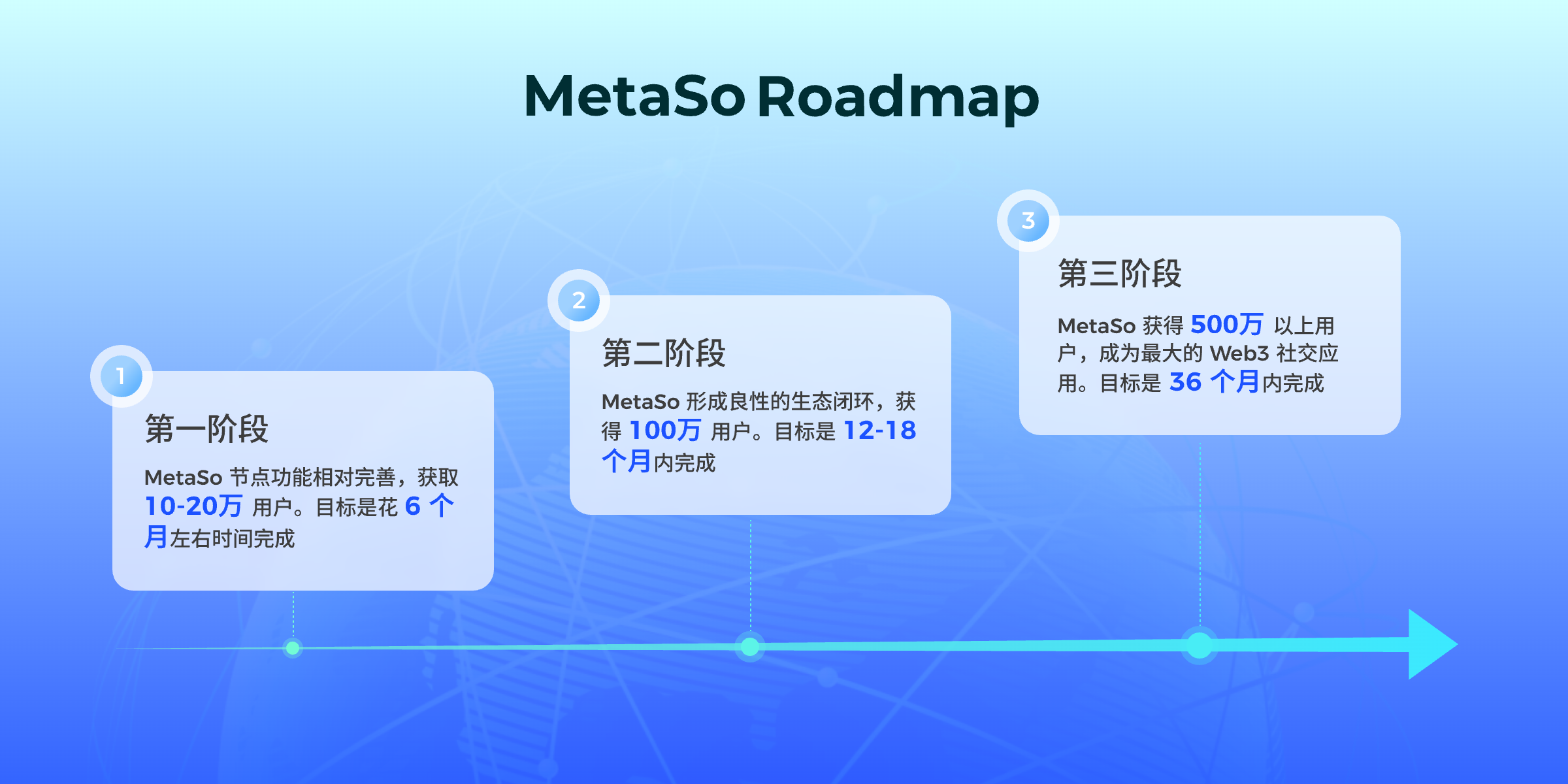 MetaSo Roadmap

1

第一阶段

MetaSo 节点功能相对完善，获取 10-20万 用户。目标是花 6 个月左右时间完成

2

第二阶段

MetaSo 形成良性的生态闭环，获得 100万 用户。目标是 12-18 个月内完成

3

第三阶段

MetaSo 获得 500万 以上用户，成为最大的 Web3 社交应用。目标是 36 个月内完成